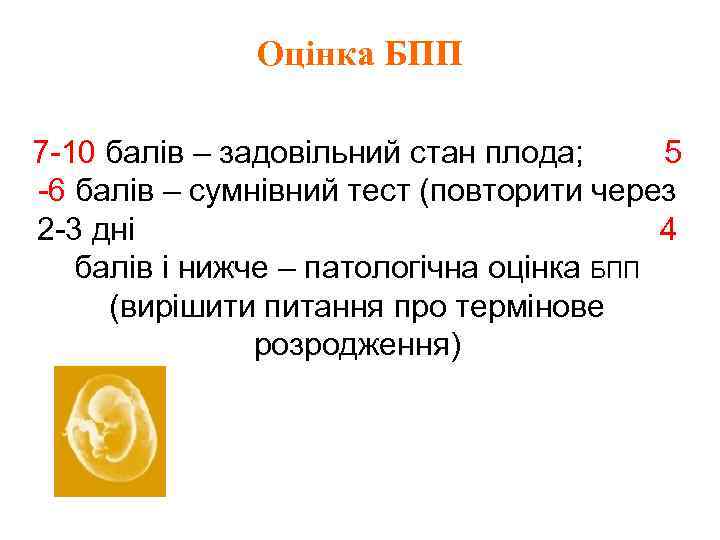 Оцінка БПП

7-10 балів – задовільний стан плода; 5 -6 балів – сумнівний тест (повторити через 2-3 дні 4 балів і нижче – патологічна оцінка БПП (вирішити питання про термінове розродження)